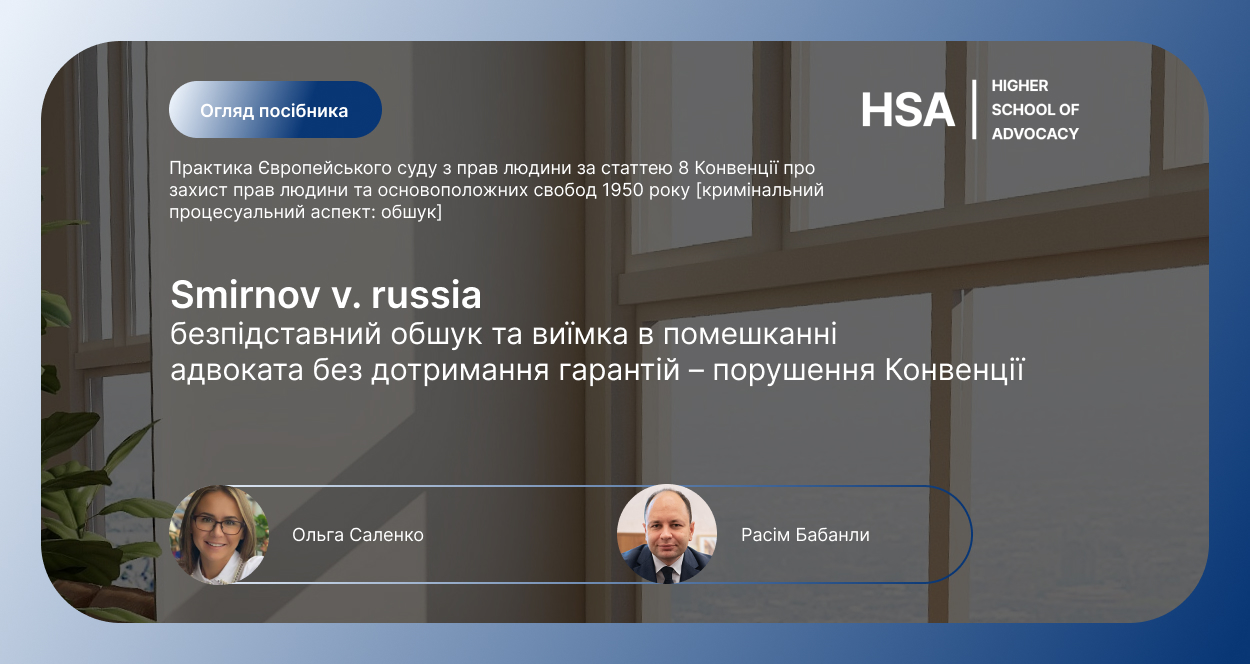 Огляд посібника

HSA | HIGHER SCHOOL OF ADVOCACY

Практика Європейського суду з прав людини за статтею 8 Конвенції про захист прав людини та основоположних свобод 1950 року [кримінальний процесуальний аспект: обшук]

Smirnov v. russia
безпідставний обшук та виїмка в помешканні адвоката без дотримання гарантій – порушення Конвенції

Ольга Саленко

Расім Бабанли